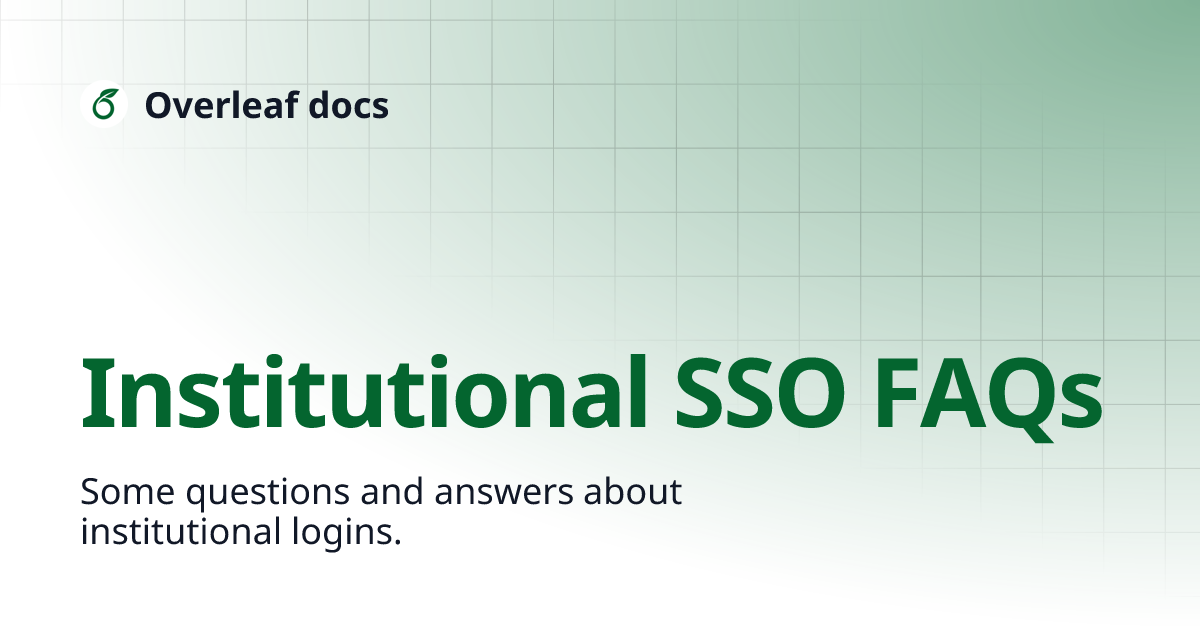 Overleaf docs

Institutional SSO FAQs

Some questions and answers about institutional logins.